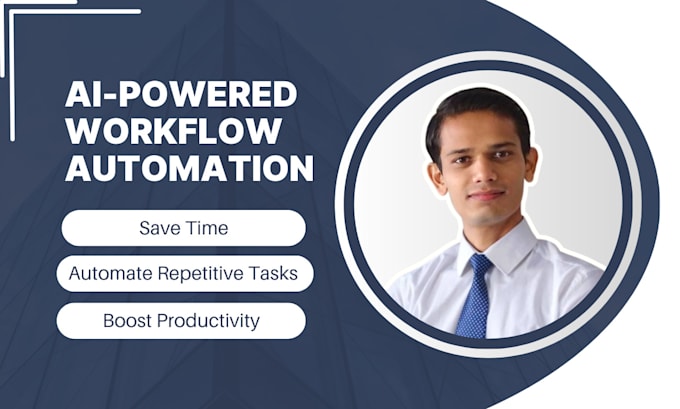 AI-POWERED WORKFLOW AUTOMATION

Save Time

Automate Repetitive Tasks

Boost Productivity